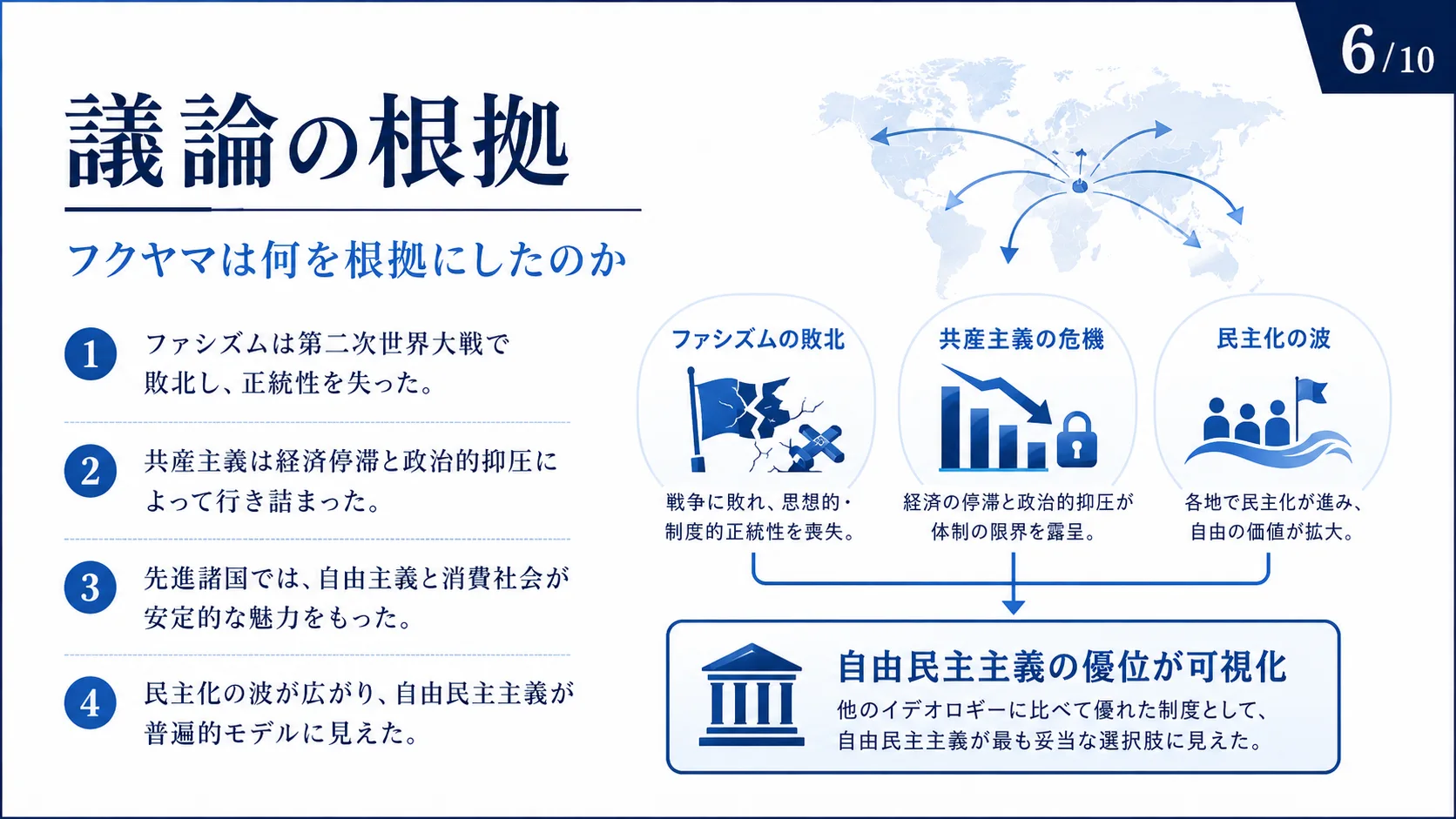 6/10

議論の根拠

フクヤマは何を根拠にしたのか

1 ファシズムは第二次世界大戦で敗北し、正統性を失った。

2 共産主義は経済停滞と政治的抑圧によって行き詰まった。

3 先進諸国では、自由主義と消費社会が安定的な魅力をもった。

4 民主化の波が広がり、自由民主主義が普遍的モデルに見えた。

ファシズムの敗北
戦争に敗れ、思想的・制度的正統性を喪失。

共産主義の危機
経済の停滞と政治的抑圧が体制の限界を露呈。

民主化の波
各地で民主化が進み、自由の価値が拡大。

自由民主主義の優位が可視化
他のイデオロギーに比べて優れた制度として、自由民主主義が最も妥当な選択肢に見えた。